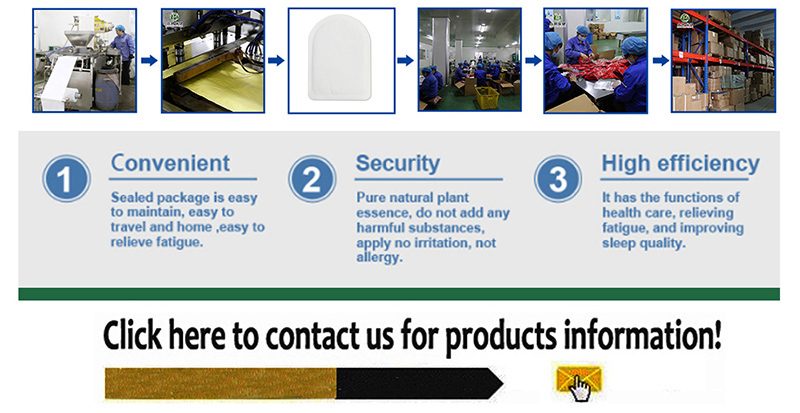 1
Convenient
Sealed package is easy to maintain, easy to travel and home ,easy to relieve fatigue.

2
Security
Pure natural plant essence, do not add any harmful substances, apply no irritation, not allergy.

3
High efficiency
It has the functions of health care, relieving fatigue, and improving sleep quality.

Click here to contact us for products information!